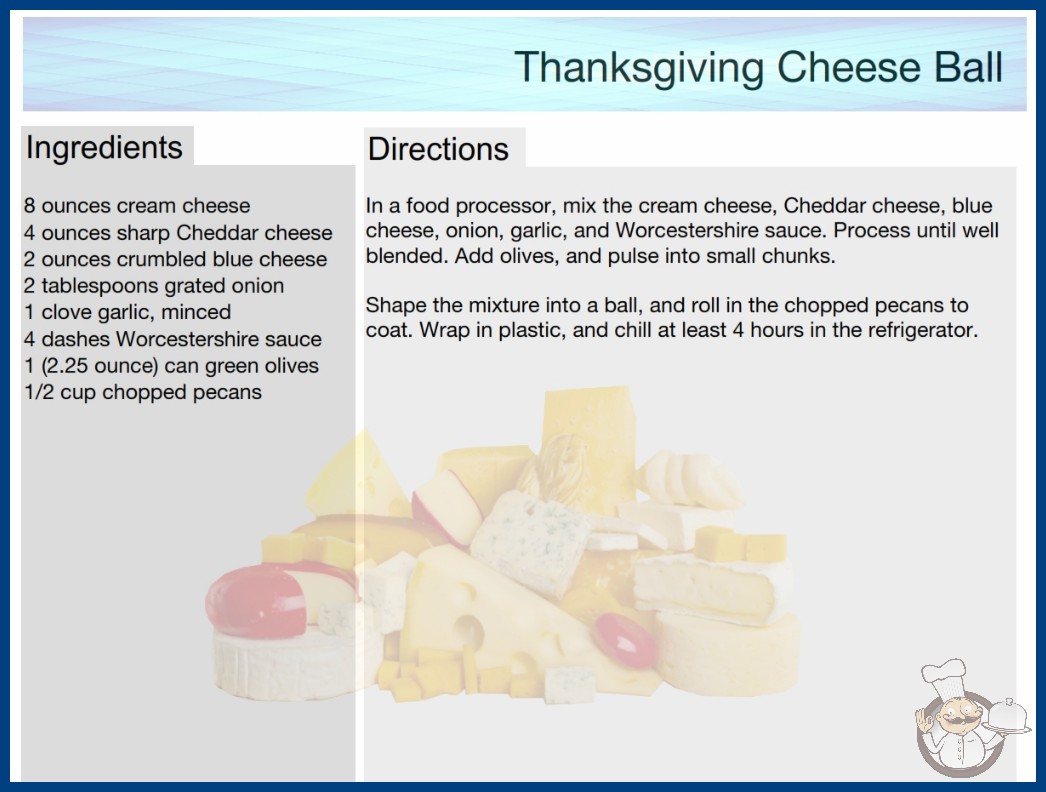 Thanksgiving Cheese Ball

Ingredients

8 ounces cream cheese
4 ounces sharp Cheddar cheese
2 ounces crumbled blue cheese
2 tablespoons grated onion
1 clove garlic, minced
4 dashes Worcestershire sauce
1 (2.25 ounce) can green olives
1/2 cup chopped pecans

Directions

In a food processor, mix the cream cheese, Cheddar cheese, blue cheese, onion, garlic, and Worcestershire sauce. Process until well blended. Add olives, and pulse into small chunks.

Shape the mixture into a ball, and roll in the chopped pecans to coat. Wrap in plastic, and chill at least 4 hours in the refrigerator.